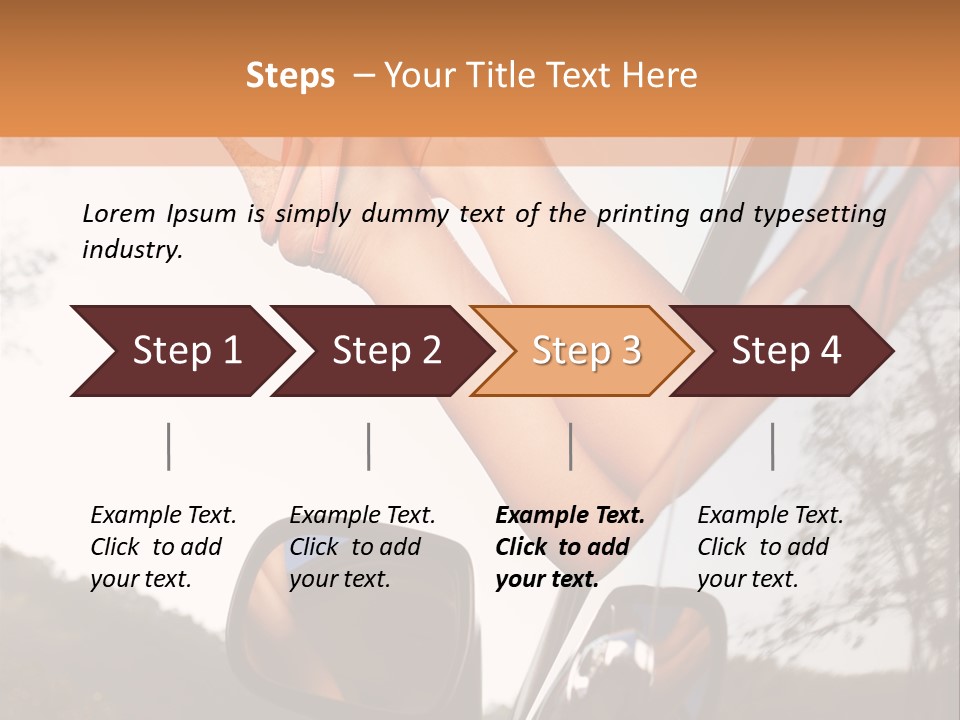 Steps – Your Title Text Here

Lorem Ipsum is simply dummy text of the printing and typesetting industry.

Step 1

Step 2

Step 3

Step 4

Example Text. Click to add your text.

Example Text. Click to add your text.

Example Text. Click to add your text.

Example Text. Click to add your text.